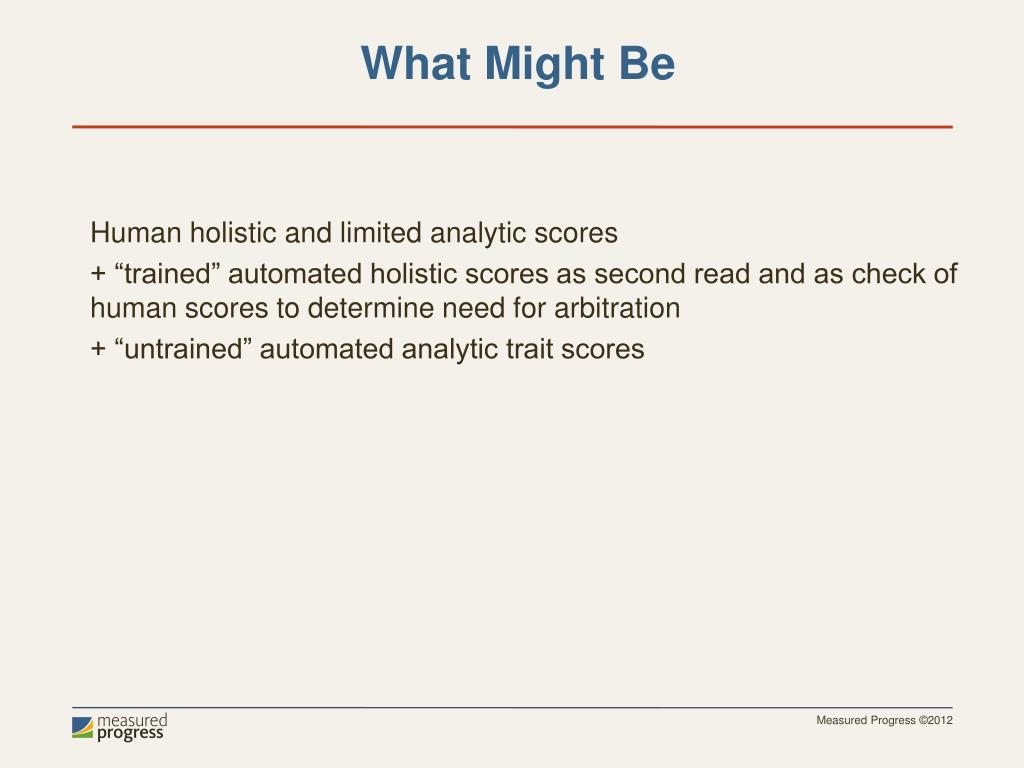 What Might Be

Human holistic and limited analytic scores

+ “trained” automated holistic scores as second read and as check of human scores to determine need for arbitration

+ “untrained” automated analytic trait scores

measured progress

Measured Progress ©2012